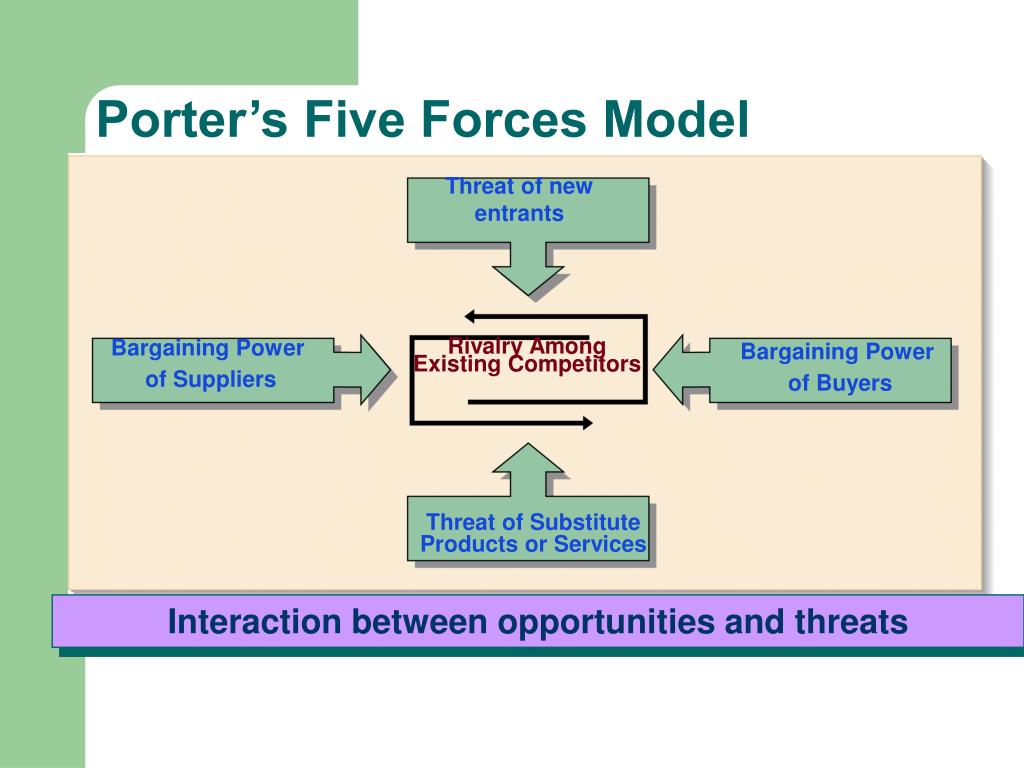 Porter's Five Forces Model

Threat of new entrants

Bargaining Power of Suppliers

Rivalry Among Existing Competitors

Bargaining Power of Buyers

Threat of Substitute Products or Services

Interaction between opportunities and threats